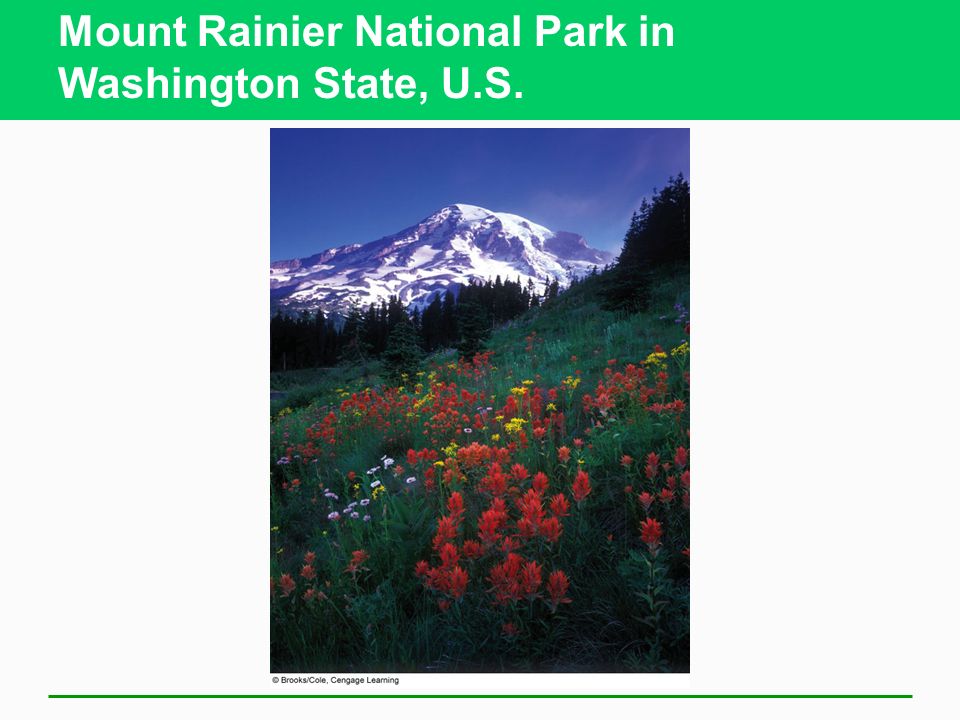 Mount Rainier National Park in Washington State, U.S.

© Brooks/Cole, Cengage Learning